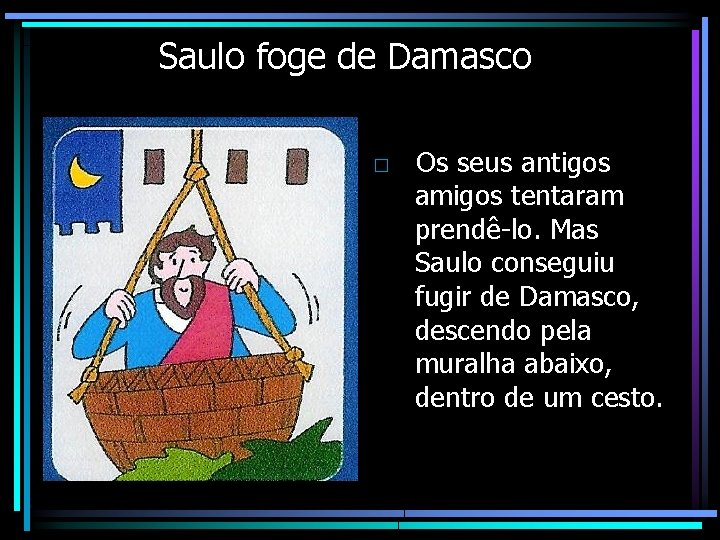 Saulo foge de Damasco

□ Os seus antigos amigos tentaram prendê-lo. Mas Saulo conseguiu fugir de Damasco, descendo pela muralha abaixo, dentro de um cesto.